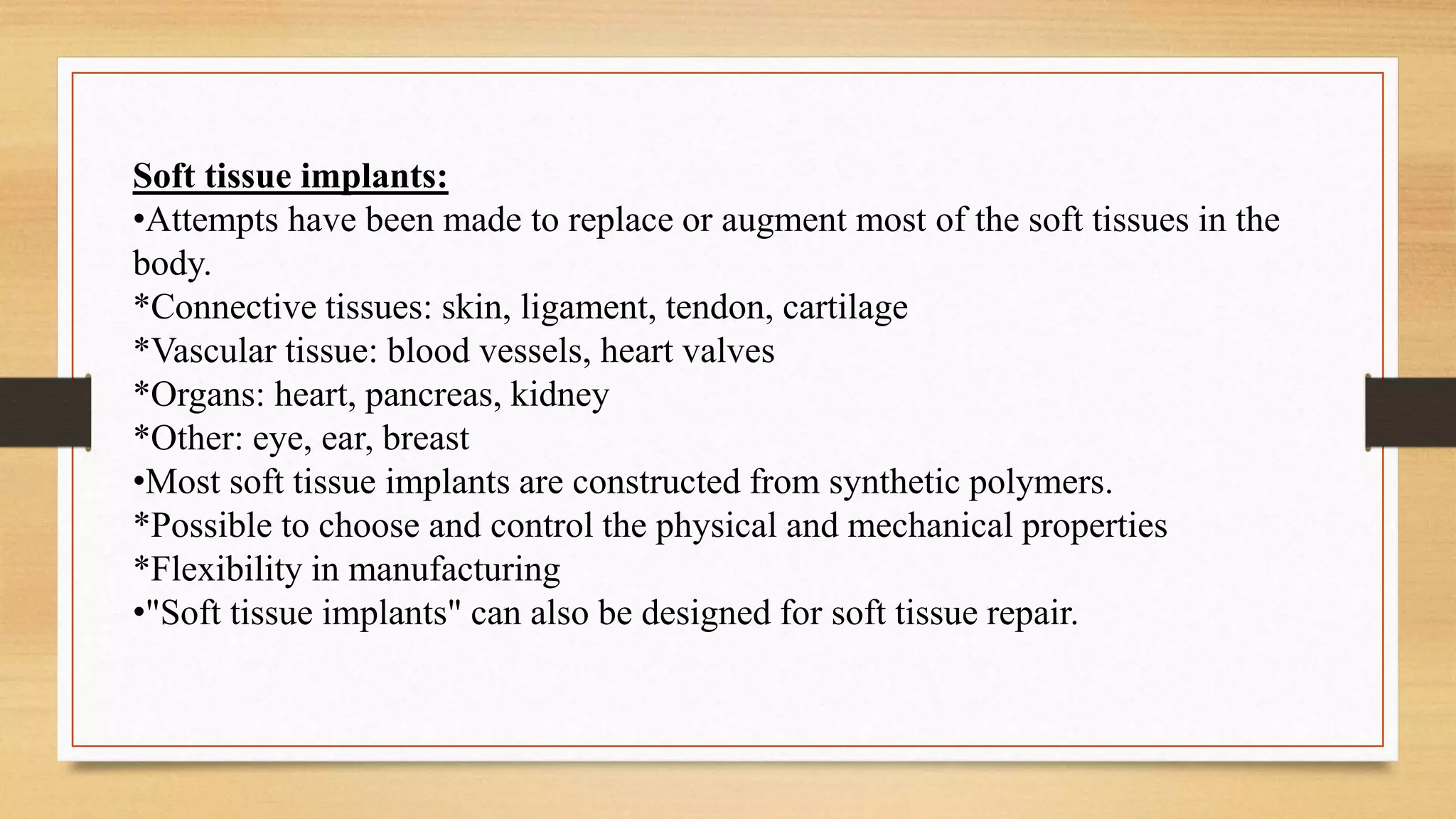 Soft tissue implants:
•Attempts have been made to replace or augment most of the soft tissues in the body.
*Connective tissues: skin, ligament, tendon, cartilage
*Vascular tissue: blood vessels, heart valves
*Organs: heart, pancreas, kidney
*Other: eye, ear, breast
•Most soft tissue implants are constructed from synthetic polymers.
*Possible to choose and control the physical and mechanical properties
*Flexibility in manufacturing
•"Soft tissue implants" can also be designed for soft tissue repair.